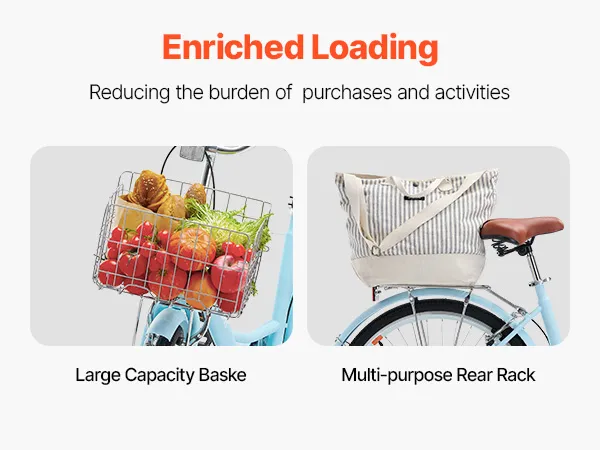 Enriched Loading

Reducing the burden of  purchases and activities

Large Capacity Baske

Multi-purpose Rear Rack